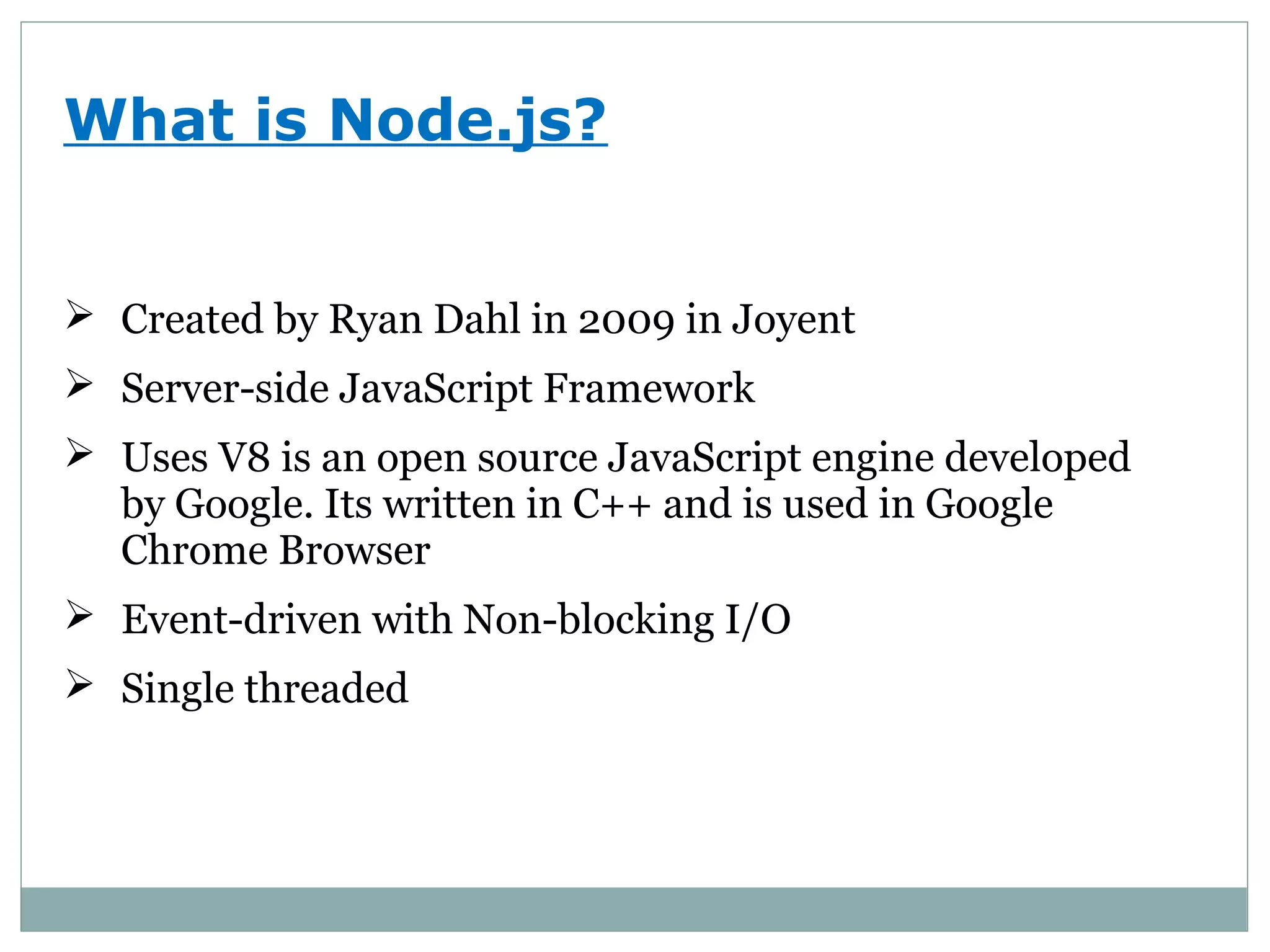 What is Node.js?

➢ Created by Ryan Dahl in 2009 in Joyent

➢ Server-side JavaScript Framework

➢ Uses V8 is an open source JavaScript engine developed by Google. Its written in C++ and is used in Google Chrome Browser

➢ Event-driven with Non-blocking I/O

➢ Single threaded